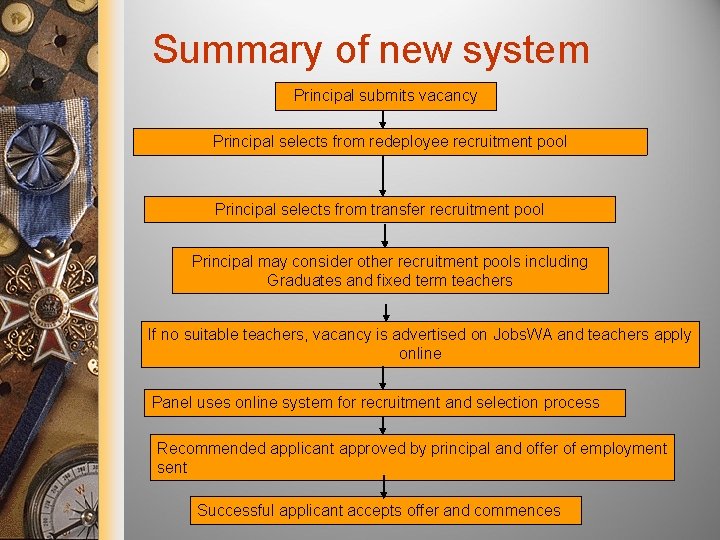 Summary of new system

Principal submits vacancy

Principal selects from redeployee recruitment pool

Principal selects from transfer recruitment pool

Principal may consider other recruitment pools including Graduates and fixed term teachers

If no suitable teachers, vacancy is advertised on JobsWA and teachers apply online

Panel uses online system for recruitment and selection process

Recommended applicant approved by principal and offer of employment sent

Successful applicant accepts offer and commences